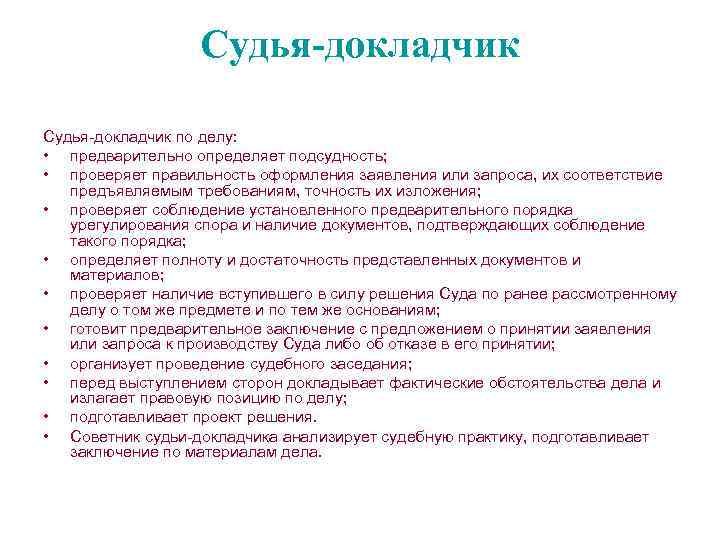 Судья-докладчик

Судья-докладчик по делу:
• предварительно определяет подсудность;
• проверяет правильность оформления заявления или запроса, их соответствие предъявляемым требованиям, точность их изложения;
• проверяет соблюдение установленного предварительного порядка урегулирования спора и наличие документов, подтверждающих соблюдение такого порядка;
• определяет полноту и достаточность представленных документов и материалов;
• проверяет наличие вступившего в силу решения Суда по ранее рассмотренному делу о том же предмете и по тем же основаниям;
• готовит предварительное заключение с предложением о принятии заявления или запроса к производству Суда либо об отказе в его принятии;
• организует проведение судебного заседания;
• перед выступлением сторон докладывает фактические обстоятельства дела и излагает правовую позицию по делу;
• подготавливает проект решения.
• Советник судьи-докладчика анализирует судебную практику, подготавливает заключение по материалам дела.